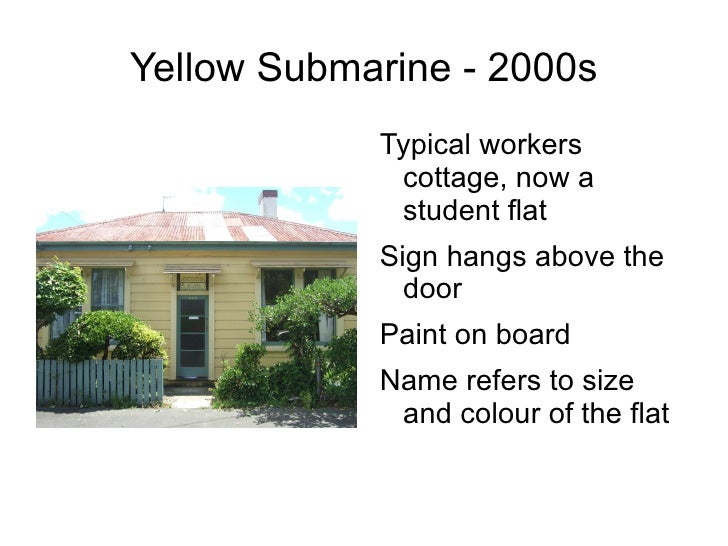 Yellow Submarine - 2000s

Typical workers cottage, now a student flat

Sign hangs above the door

Paint on board

Name refers to size and colour of the flat